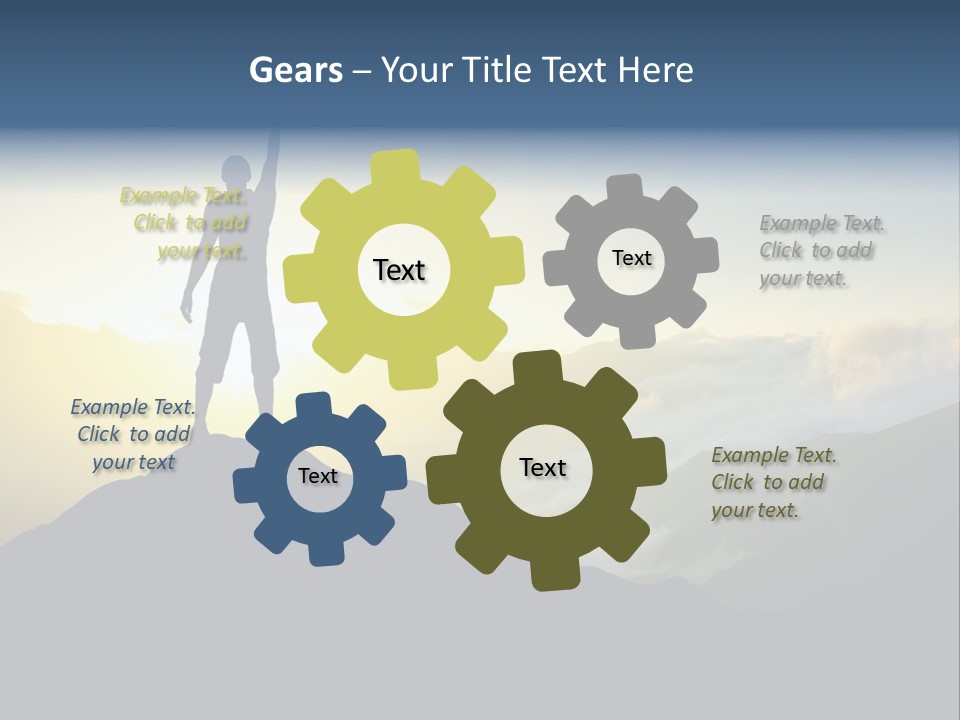 Gears – Your Title Text Here

Example Text. Click to add your text.

Text

Text

Example Text. Click to add your text.

Example Text. Click to add your text

Text

Text

Example Text. Click to add your text.